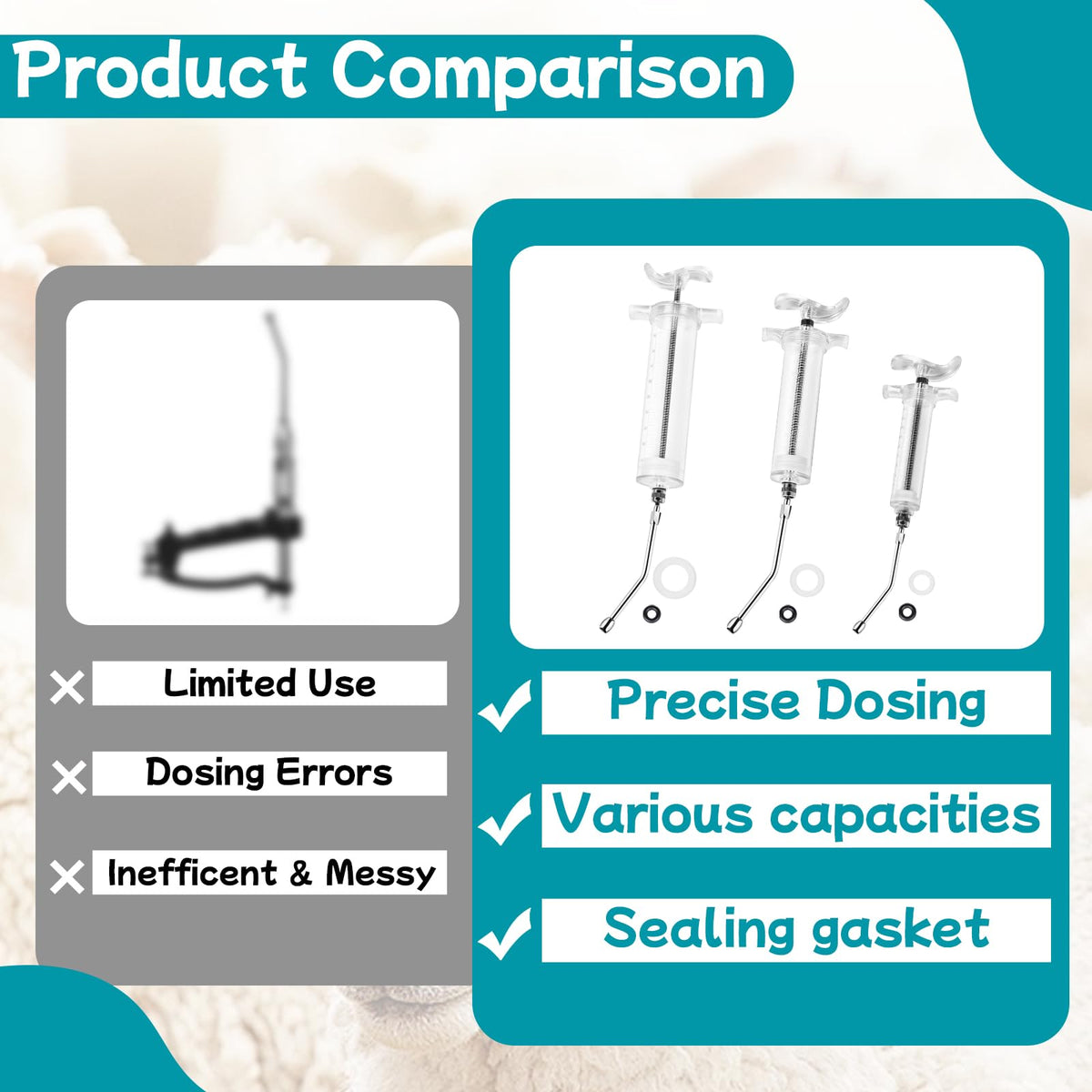 Product Comparison

Limited Use

Dosing Errors

Inefficent & Messy

Precise Dosing

Various capacities

Sealing gasket